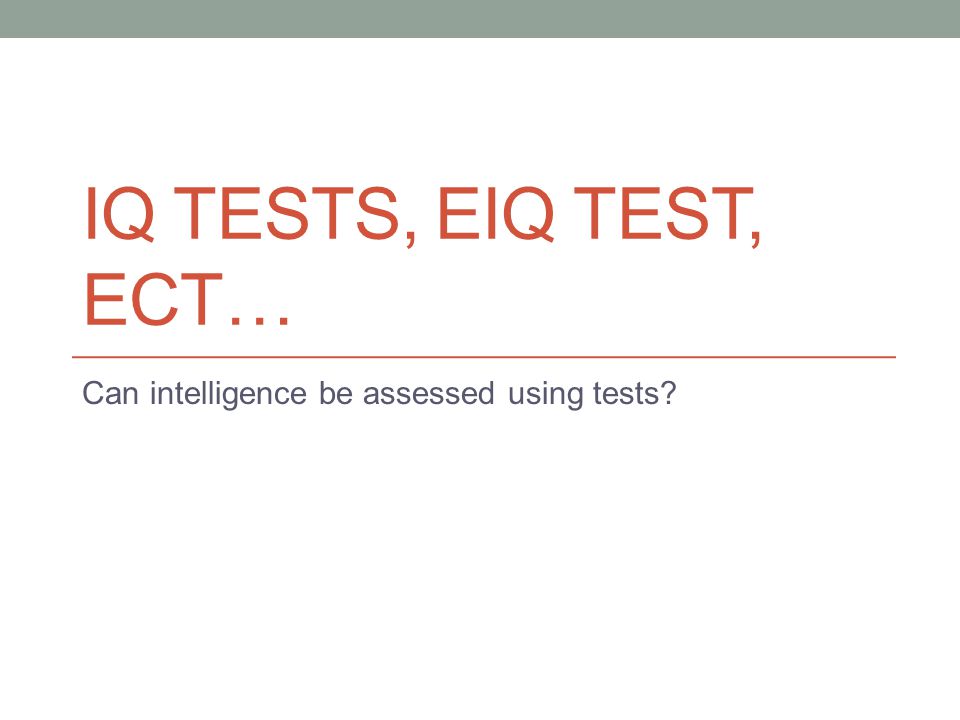 IQ TESTS, EIQ TEST, ECT…

Can intelligence be assessed using tests?